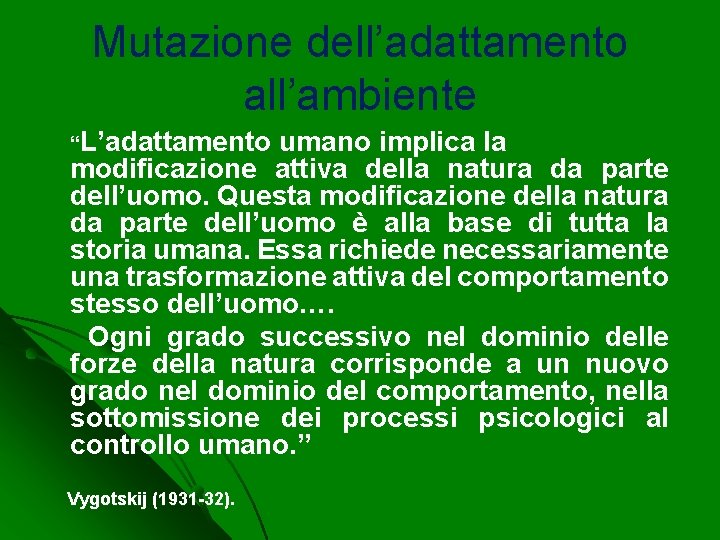 Mutazione dell’adattamento all’ambiente

“L’adattamento umano implica la modificazione attiva della natura da parte dell’uomo. Questa modificazione della natura da parte dell’uomo è alla base di tutta la storia umana. Essa richiede necessariamente una trasformazione attiva del comportamento stesso dell’uomo.…

Ogni grado successivo nel dominio delle forze della natura corrisponde a un nuovo grado nel dominio del comportamento, nella sottomissione dei processi psicologici al controllo umano.”

Vygotskij (1931-32).